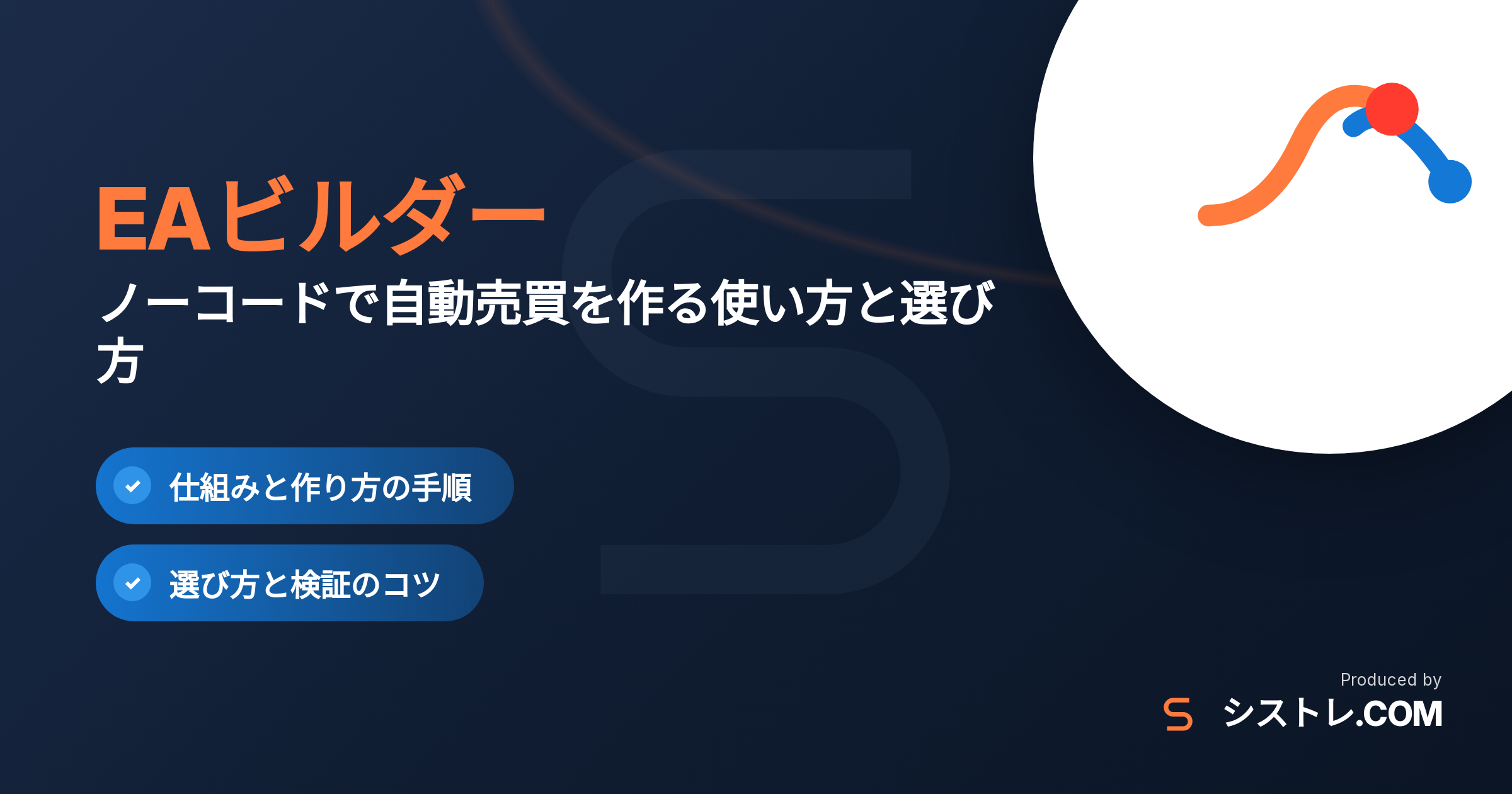 EAビルダー

ノーコードで自動売買を作る使い方と選び方

仕組みと作り方の手順

選び方と検証のコツ

Produced by

シストレ.COM